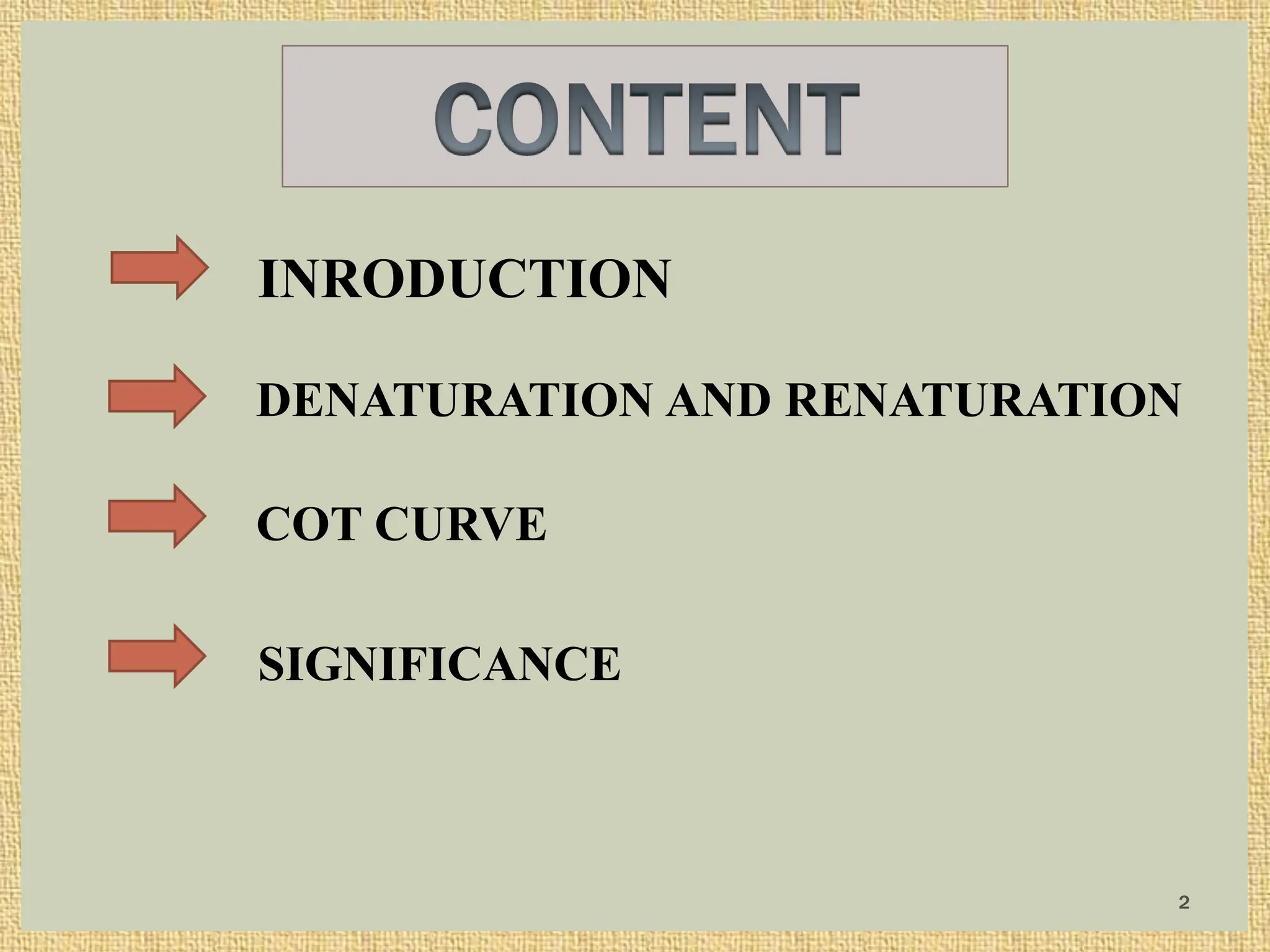 CONTENT

INRODUCTION

DENATURATION AND RENATURATION

COT CURVE

SIGNIFICANCE

2